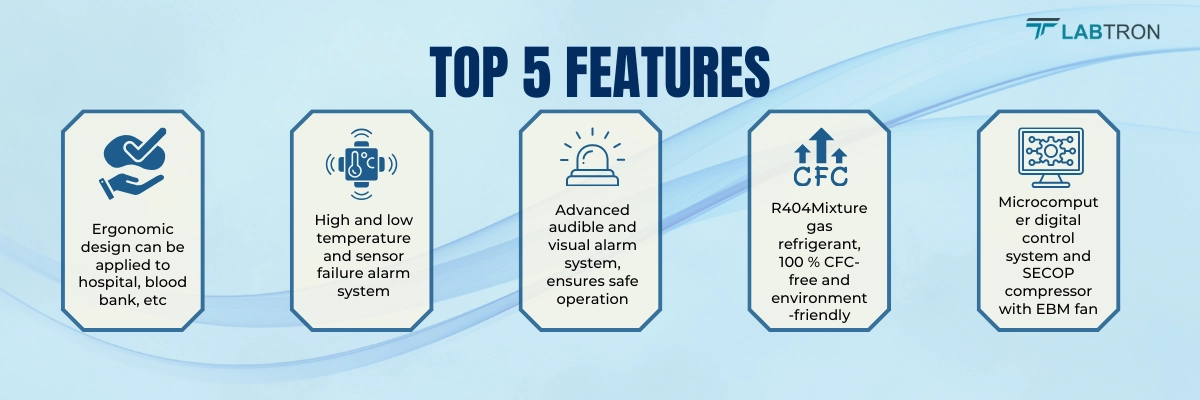 LABTRON

TOP 5 FEATURES

Ergonomic design can be applied to hospital, blood bank, etc

°C

High and low temperature and sensor failure alarm system

Advanced audible and visual alarm system, ensures safe operation

CFC

R404Mixture gas refrigerant, 100 % CFC-free and environment-friendly

Microcomputer digital control system and SECOP compressor with EBM fan